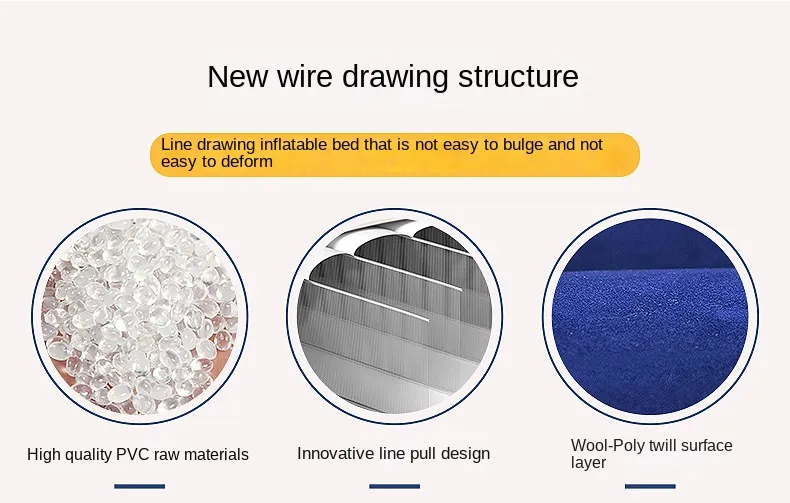 New wire drawing structure

Line drawing inflatable bed that is not easy to bulge and not easy to deform

High quality PVC raw materials

Innovative line pull design

Wool-Poly twill surface layer